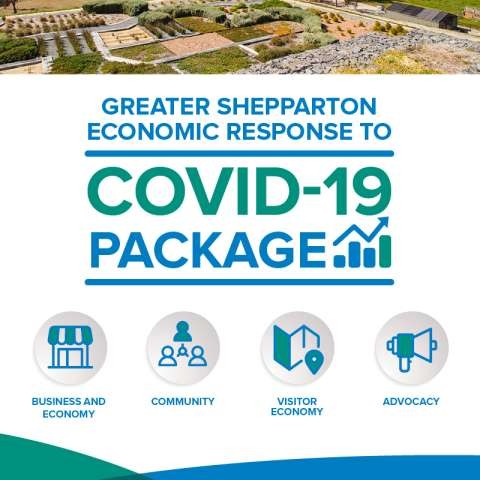 GREATER SHEPPARTON ECONOMIC RESPONSE TO

COVID-19 PACKAGE

BUSINESS AND ECONOMY

COMMUNITY

VISITOR ECONOMY

ADVOCACY